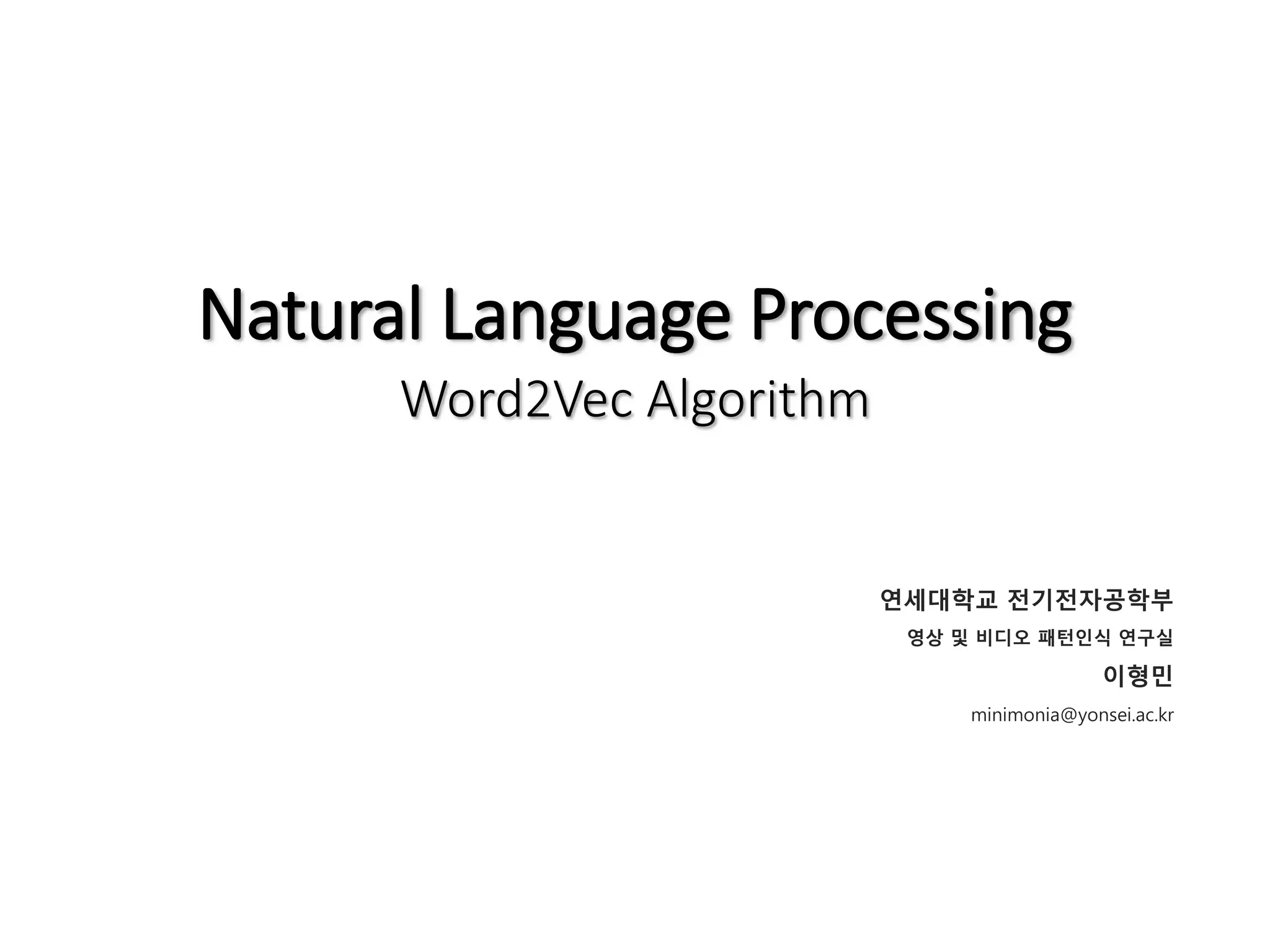 Natural Language Processing

Word2Vec Algorithm

연세대학교 전기전자공학부

영상 및 비디오 패턴인식 연구실

이형민

minimonia@yonsei.ac.kr